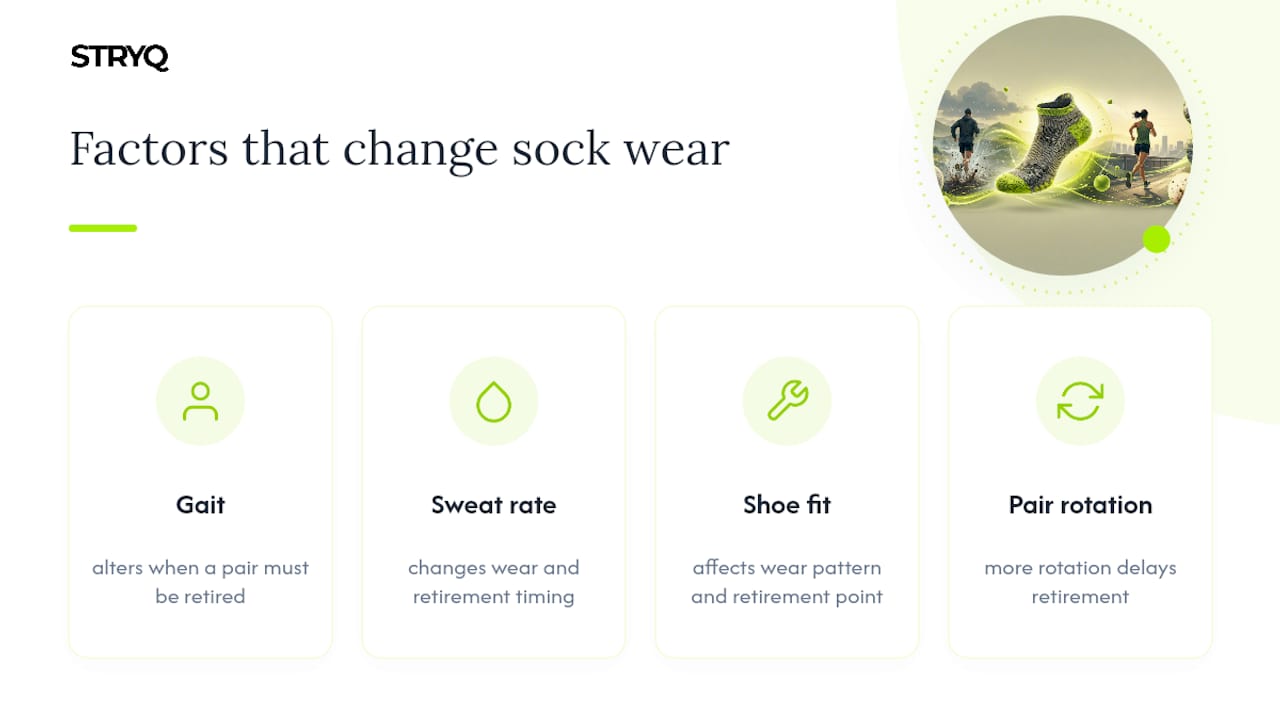 STRYQ

Factors that change sock wear

Gait

alters when a pair must be retired

Sweat rate

changes wear and retirement timing

Shoe fit

affects wear pattern and retirement point

Pair rotation

more rotation delays retirement